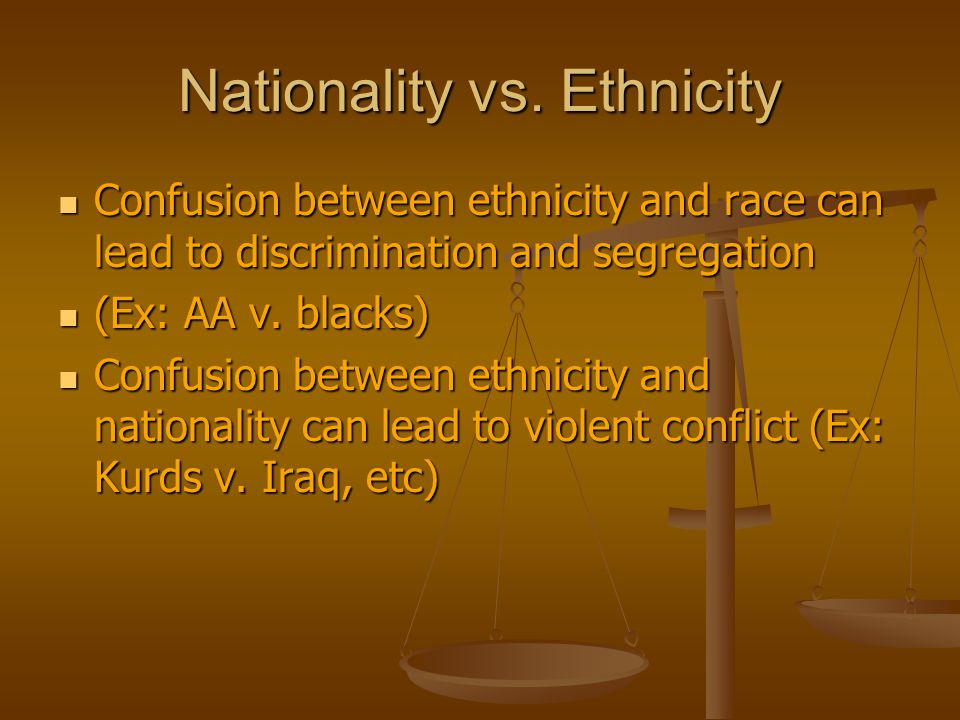 Nationality vs. Ethnicity

- Confusion between ethnicity and race can lead to discrimination and segregation
- (Ex: AA v. blacks)
- Confusion between ethnicity and nationality can lead to violent conflict (Ex: Kurds v. Iraq, etc)